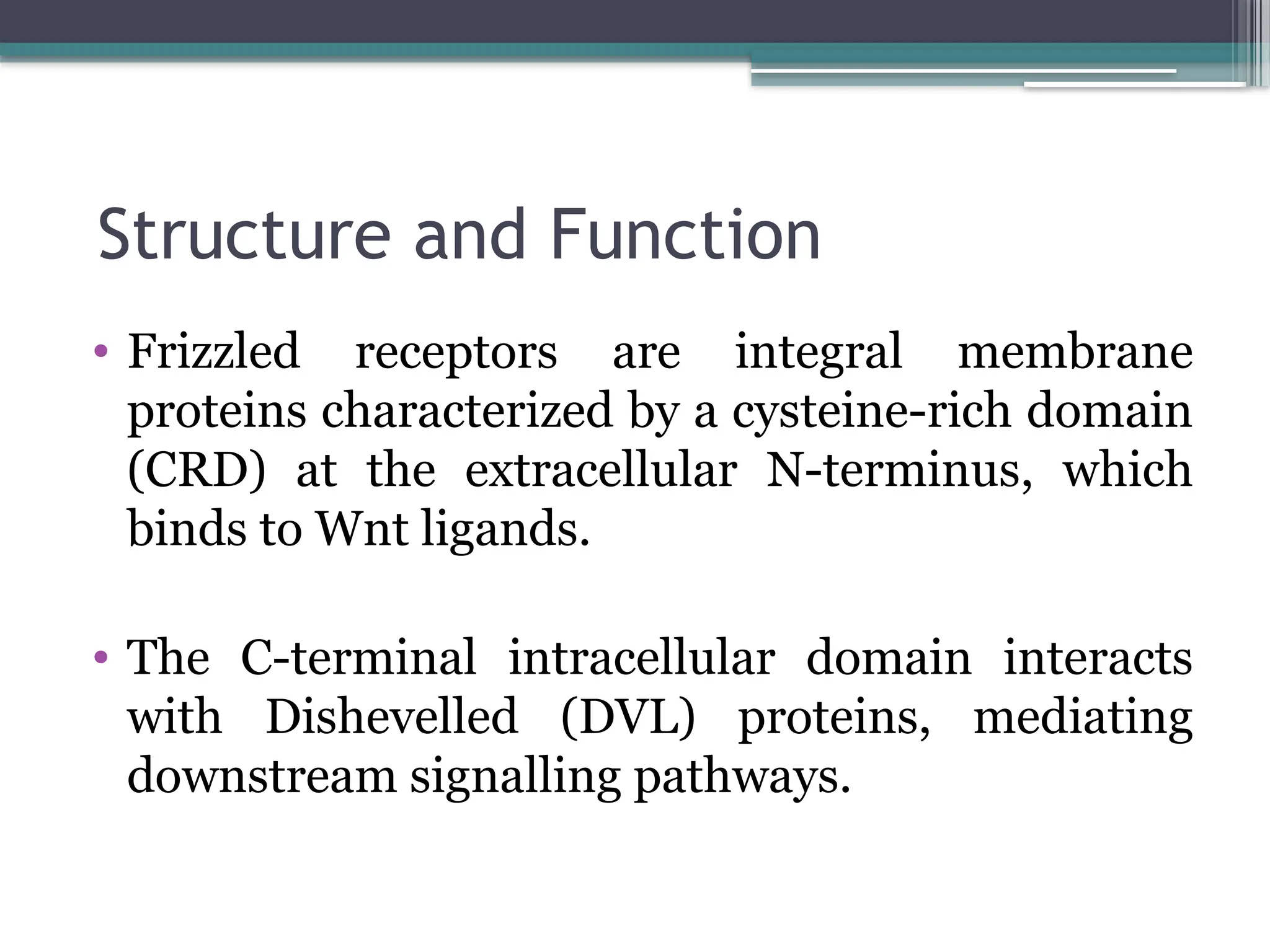 Structure and Function

• Frizzled receptors are integral membrane proteins characterized by a cysteine-rich domain (CRD) at the extracellular N-terminus, which binds to Wnt ligands.

• The C-terminal intracellular domain interacts with Dishevelled (DVL) proteins, mediating downstream signalling pathways.